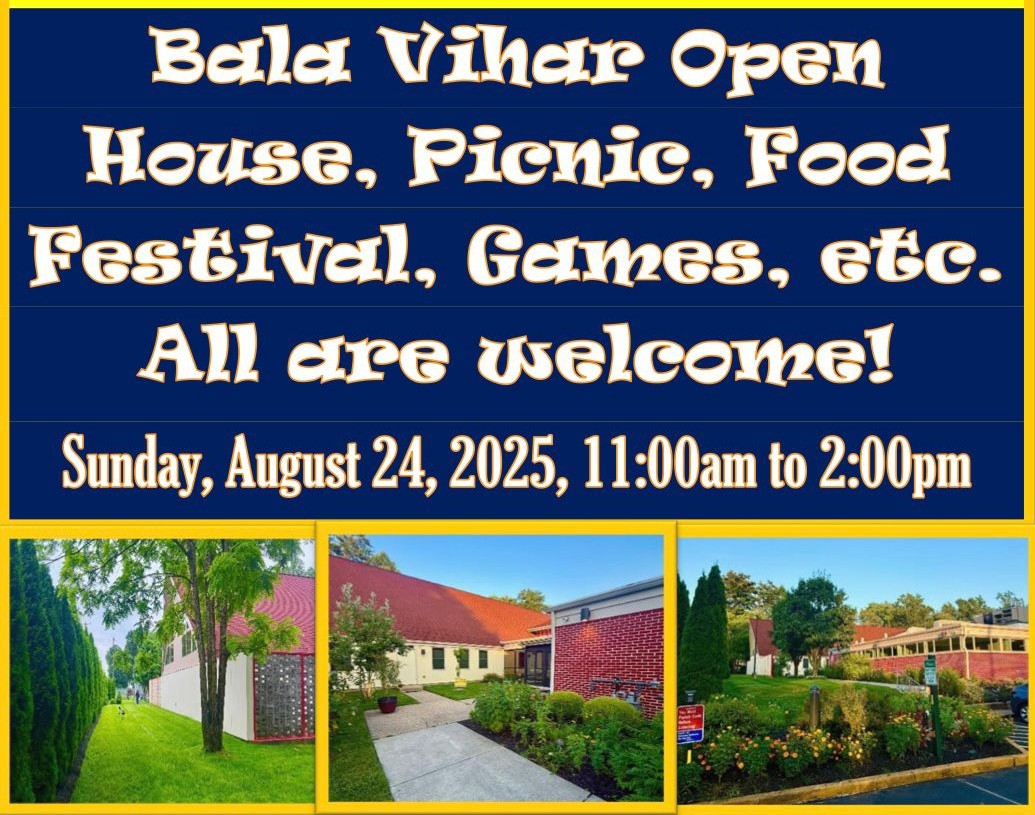 Bala Vihar Open House, Picnic, Food Festival, Games, etc. All are welcome!

Sunday, August 24, 2025, 11:00am to 2:00pm